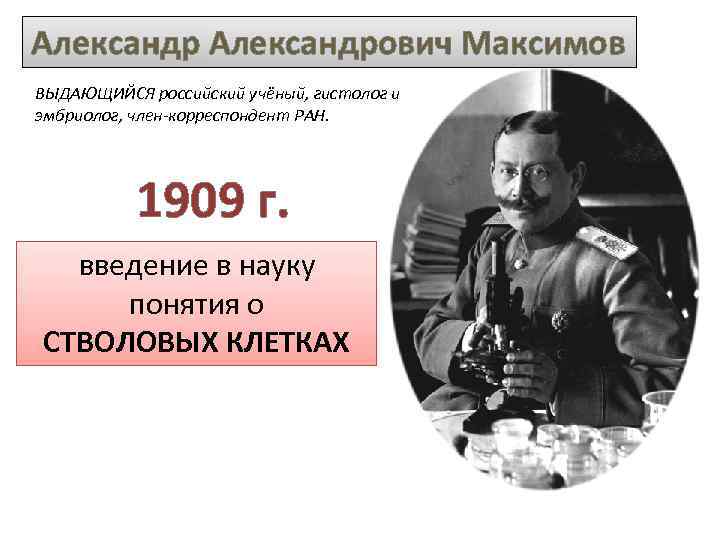 Александр Александрович Максимов

ВЫДАЮЩИЙСЯ российский учёный, гистолог и эмбриолог, член-корреспондент РАН.

1909 г.

введение в науку понятия о СТВОЛОВЫХ КЛЕТКАХ